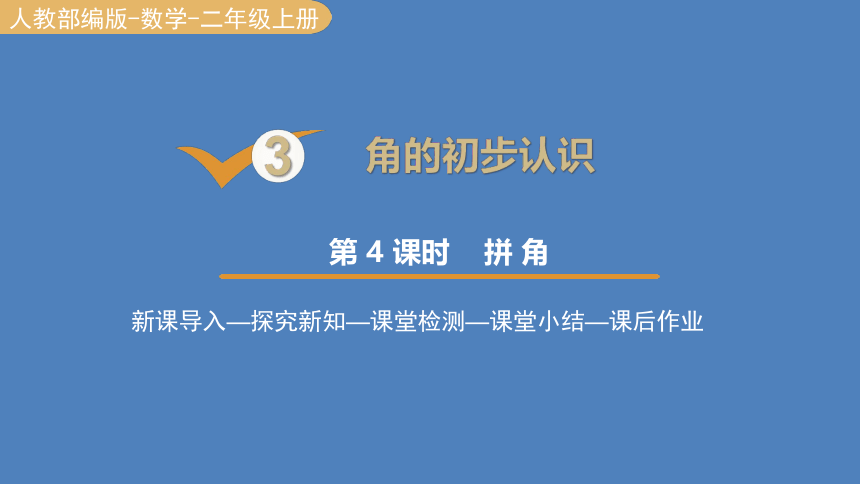 人教部编版-数学-二年级上册

3 角的初步认识

第 4 课时 拼 角

新课导入—探究新知—课堂检测—课堂小结—课后作业